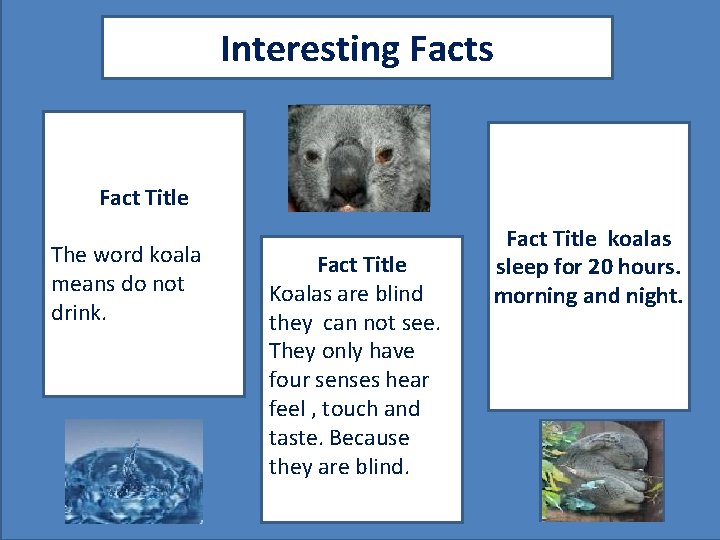 Interesting Facts

Fact Title

The word koala means do not drink.

Fact Title
Koalas are blind they can not see. They only have four senses hear feel , touch and taste. Because they are blind.

Fact Title koalas sleep for 20 hours. morning and night.